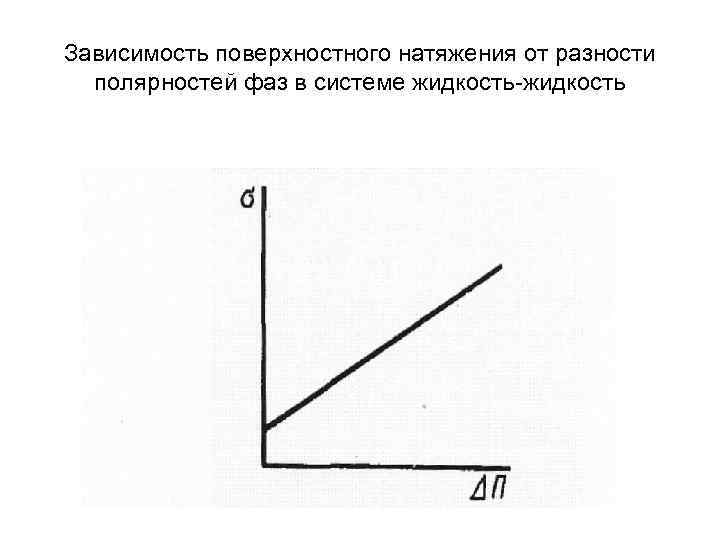 Зависимость поверхностного натяжения от разности полярностей фаз в системе жидкость-жидкость

$\sigma$

$\Delta П$